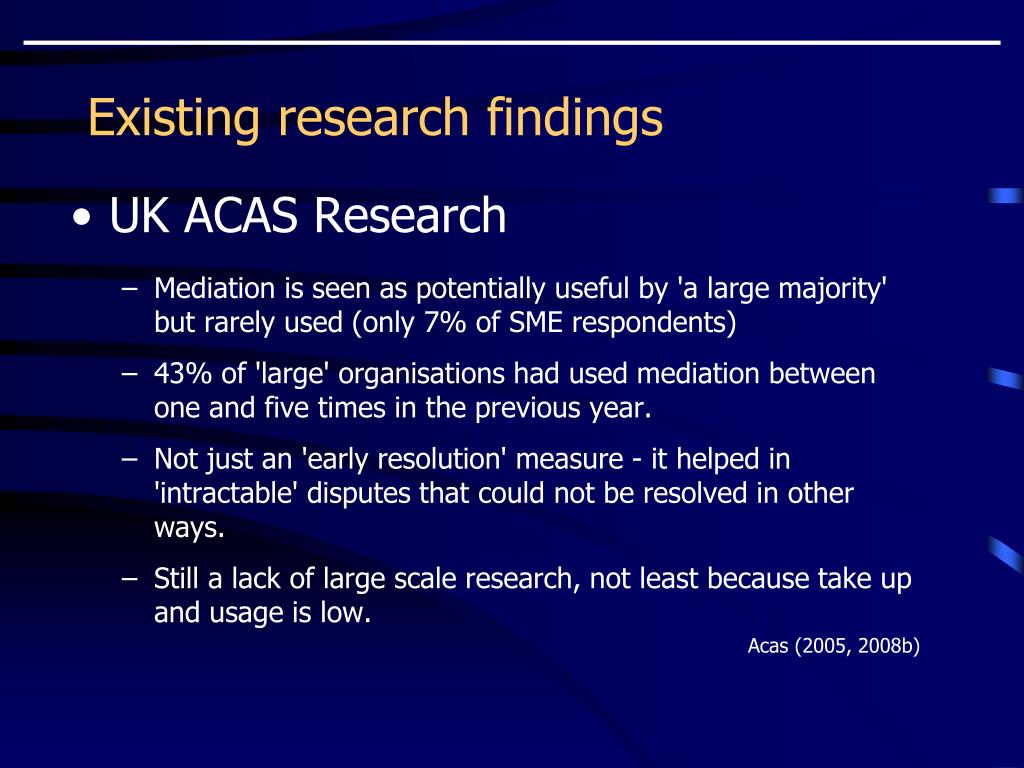 Existing research findings

• UK ACAS Research

– Mediation is seen as potentially useful by 'a large majority' but rarely used (only 7% of SME respondents)

– 43% of 'large' organisations had used mediation between one and five times in the previous year.

– Not just an 'early resolution' measure - it helped in 'intractable' disputes that could not be resolved in other ways.

– Still a lack of large scale research, not least because take up and usage is low.

Acas (2005, 2008b)